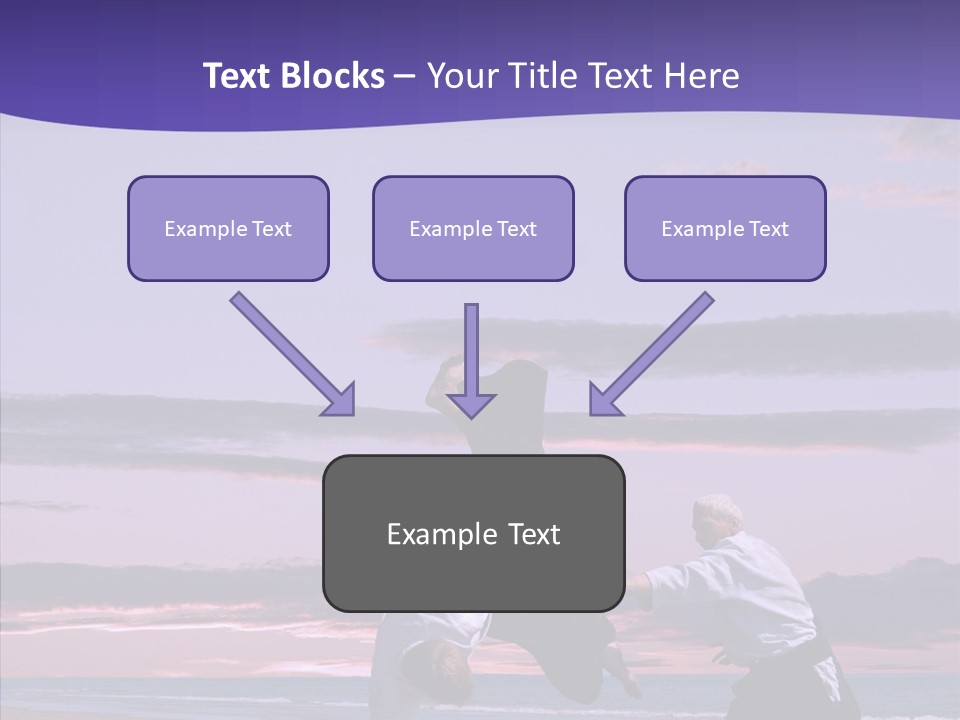 Text Blocks – Your Title Text Here

Example Text

Example Text

Example Text

Example Text